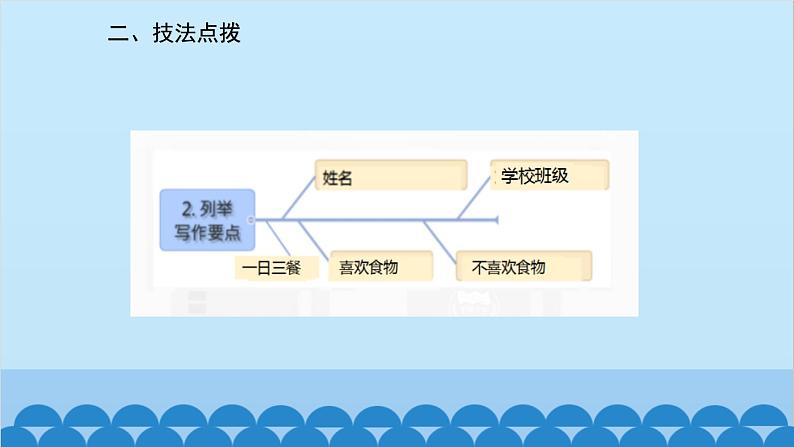 二、技法点拨

2. 列举写作要点

姓名

学校班级

一日三餐

喜欢食物

不喜欢食物